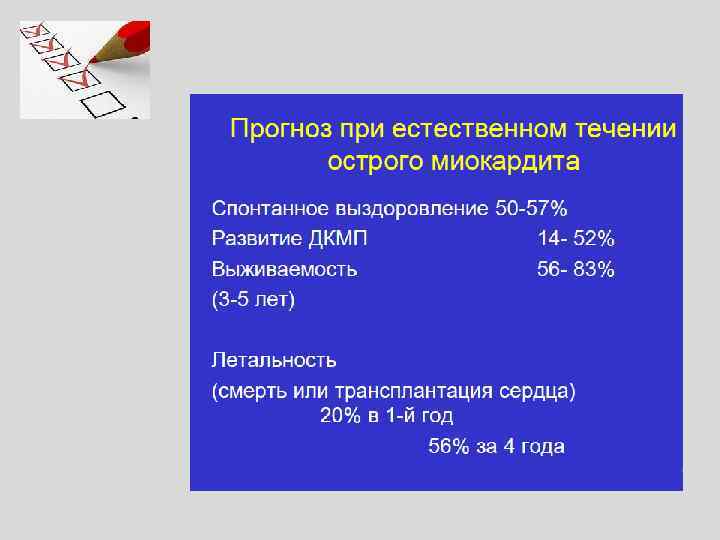 Прогноз при естественном течении острого миокардита

Спонтанное выздоровление 50-57%
Развитие ДКМП 14- 52%
Выживаемость 56- 83%
(3-5 лет)

Летальность
(смерть или трансплантация сердца)
20% в 1-й год
56% за 4 года